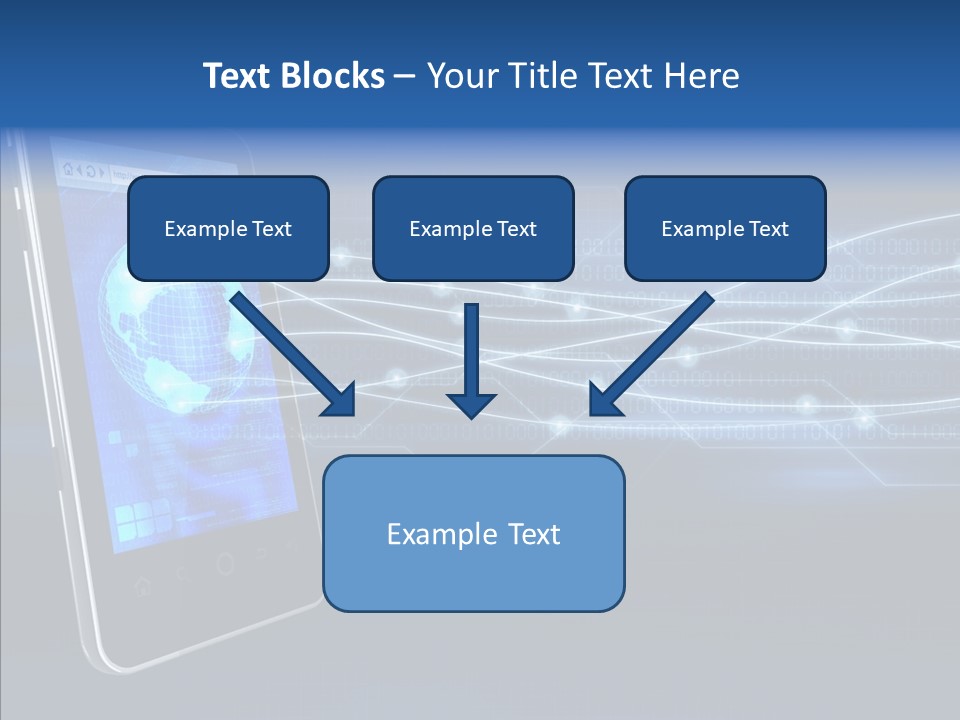 Text Blocks – Your Title Text Here

Example Text

Example Text

Example Text

Example Text